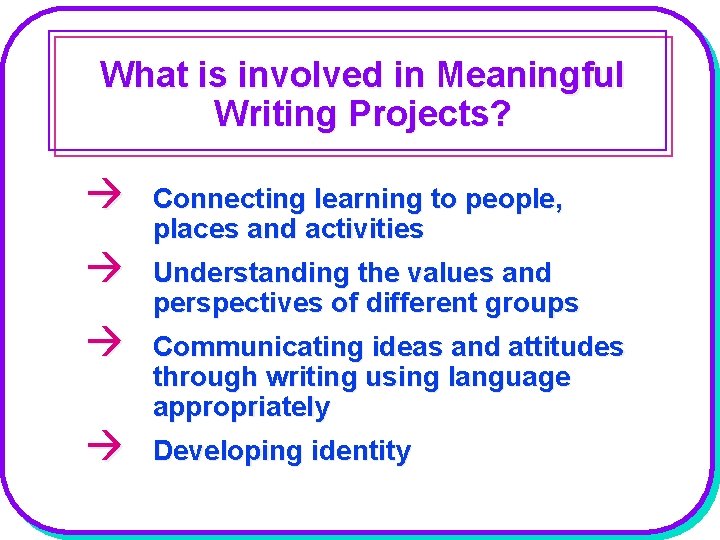 What is involved in Meaningful Writing Projects?

→ Connecting learning to people, places and activities

→ Understanding the values and perspectives of different groups

→ Communicating ideas and attitudes through writing using language appropriately

→ Developing identity